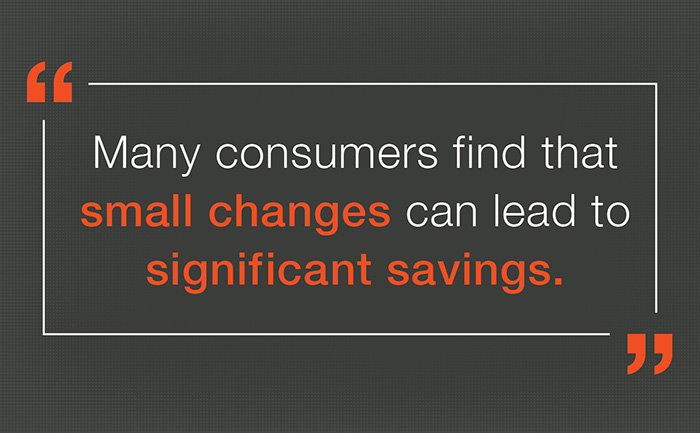 “Many consumers find that small changes can lead to significant savings.”